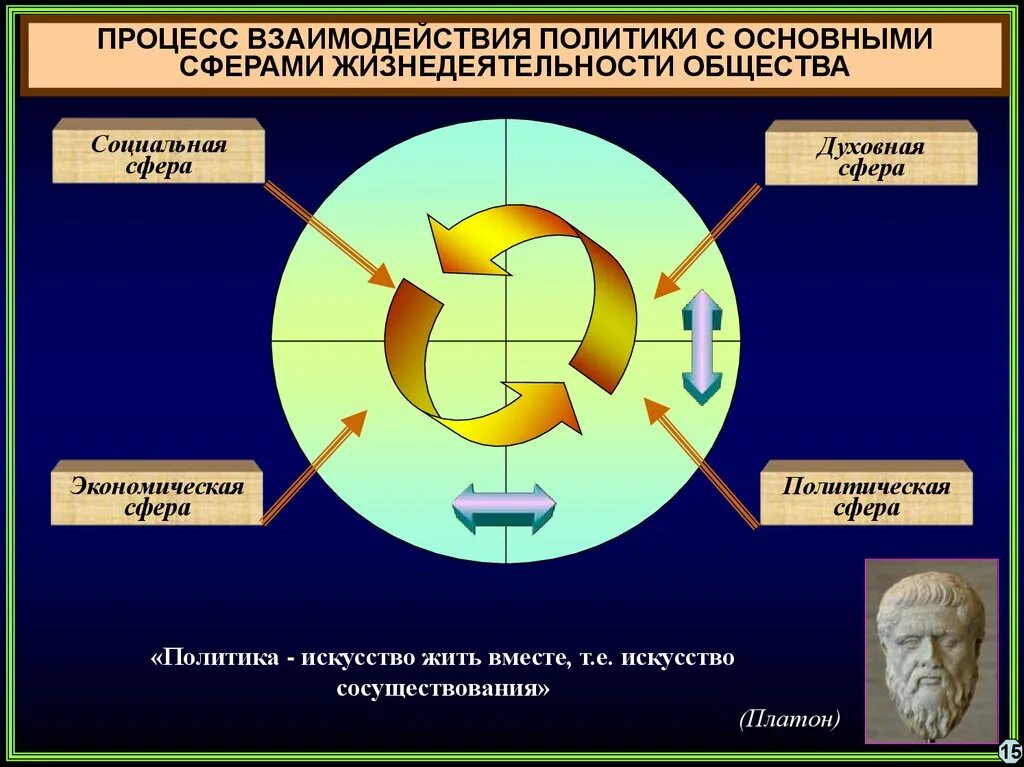 ПРОЦЕСС ВЗАИМОДЕЙСТВИЯ ПОЛИТИКИ С ОСНОВНЫМИ СФЕРАМИ ЖИЗНЕДЕЯТЕЛЬНОСТИ ОБЩЕСТВА

Социальная сфера

Духовная сфера

Экономическая сфера

Политическая сфера

«Политика - искусство жить вместе, т.е. искусство сосуществования»

(Платон)

15